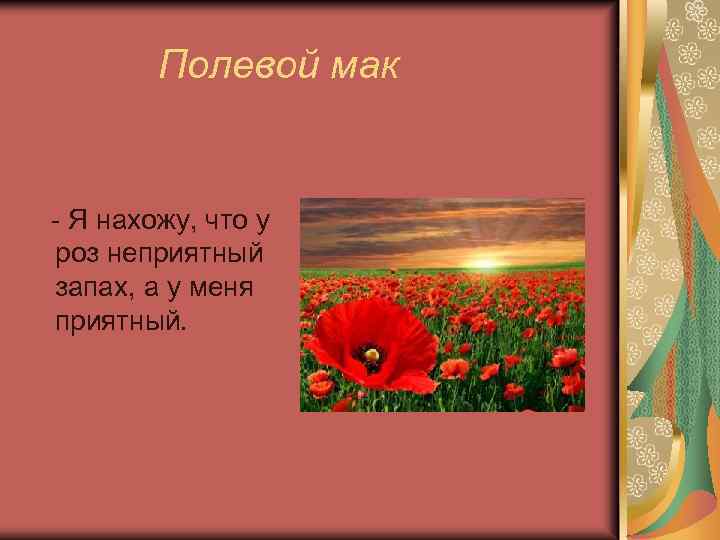 Полевой мак

- Я нахожу, что у роз неприятный запах, а у меня приятный.